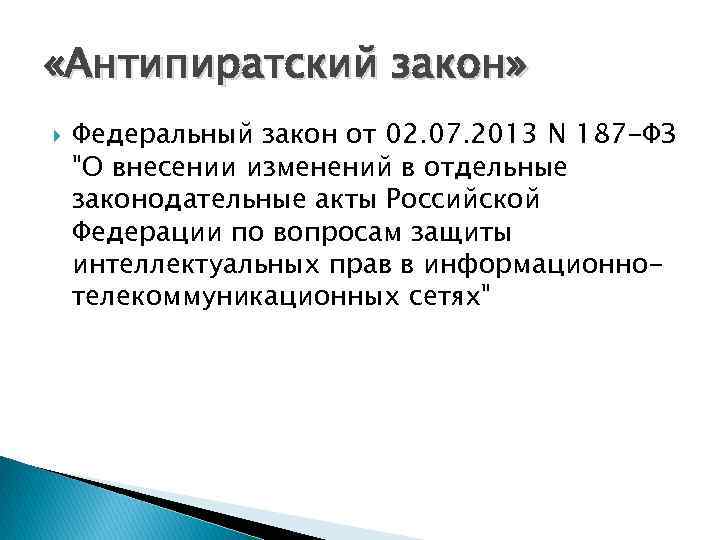 «Антипиратский закон»

Федеральный закон от 02.07.2013 N 187-ФЗ "О внесении изменений в отдельные законодательные акты Российской Федерации по вопросам защиты интеллектуальных прав в информационно-телекоммуникационных сетях"